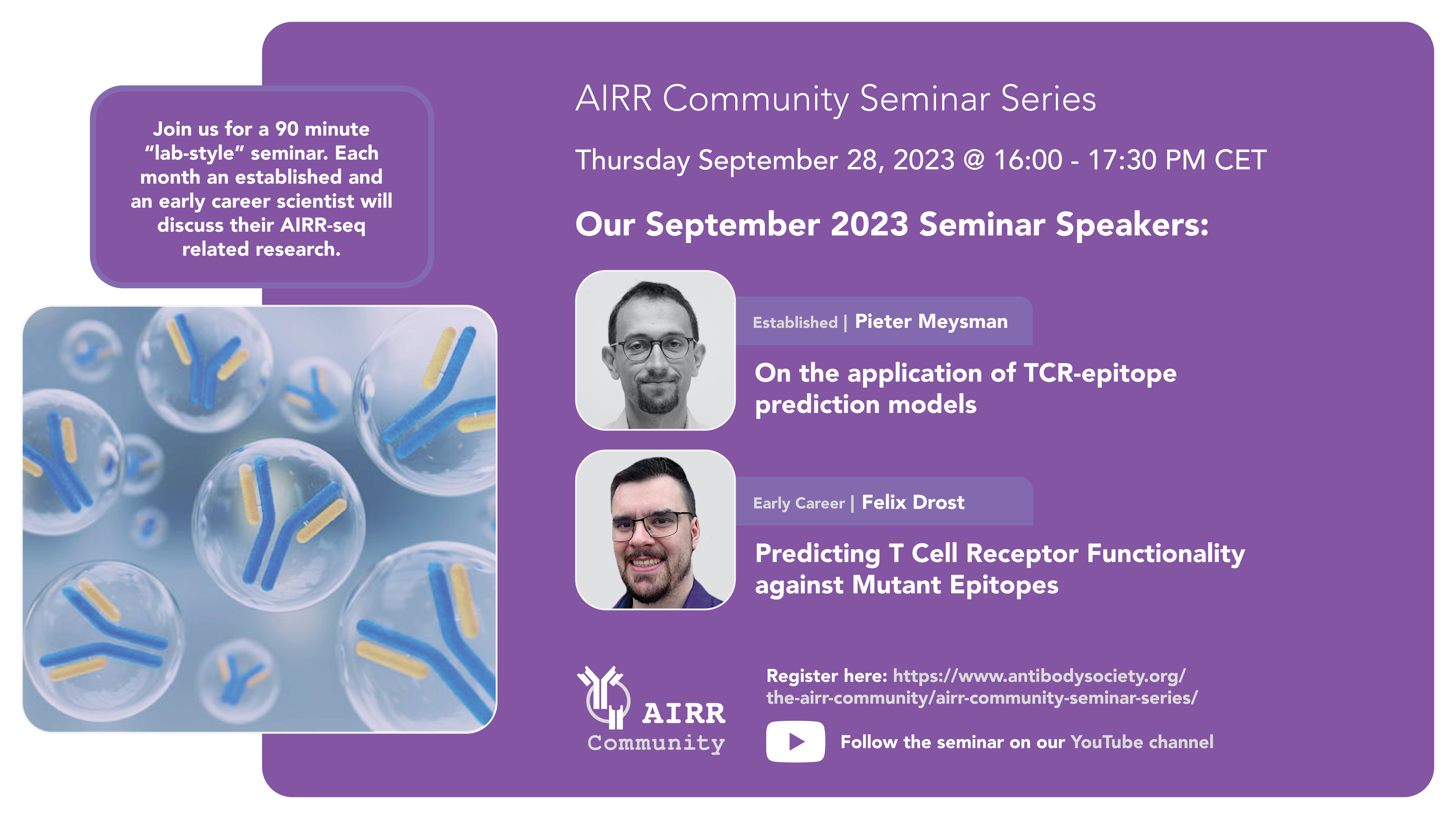 Join us for a 90 minute "lab-style" seminar. Each month an established and an early career scientist will discuss their AIRR-seq related research.

AIRR Community Seminar Series

Thursday September 28, 2023 @ 16:00 - 17:30 PM CET

Our September 2023 Seminar Speakers:

Established | Pieter Meysman

On the application of TCR-epitope prediction models

Early Career | Felix Drost

Predicting T Cell Receptor Functionality against Mutant Epitopes

AIRR Community

Register here: https://www.antibodysociety.org/the-airr-community/airr-community-seminar-series/

Follow the seminar on our YouTube channel